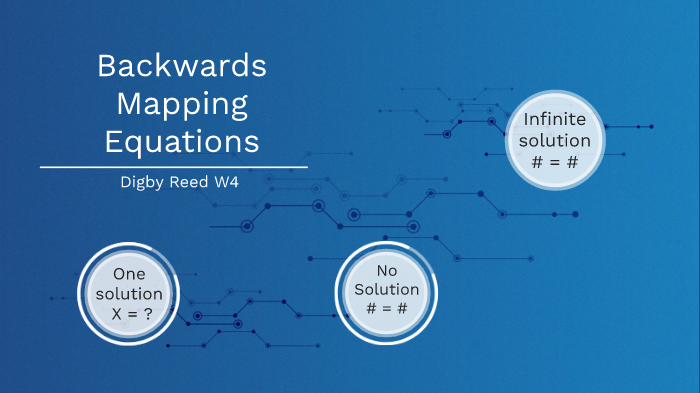 Backwards Mapping Equations

Digby Reed W4

Infinite solution
# = #

One solution
X = ?

No Solution
# = #